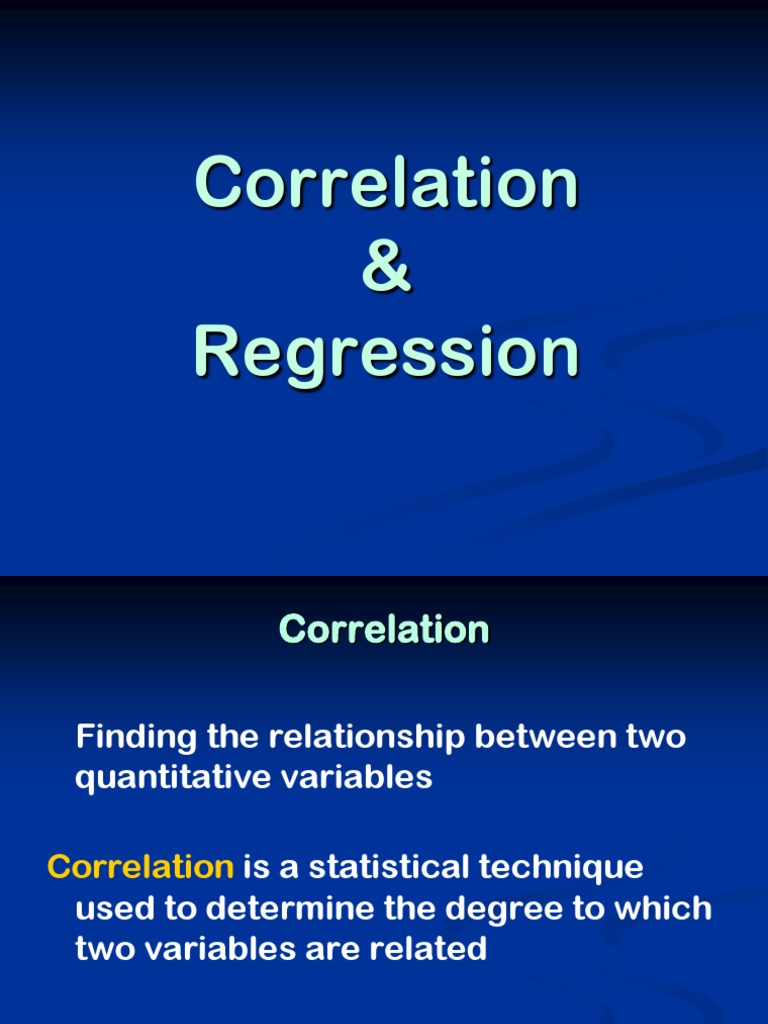 Correlation
&
Regression

Correlation

Finding the relationship between two quantitative variables

Correlation is a statistical technique used to determine the degree to which two variables are related